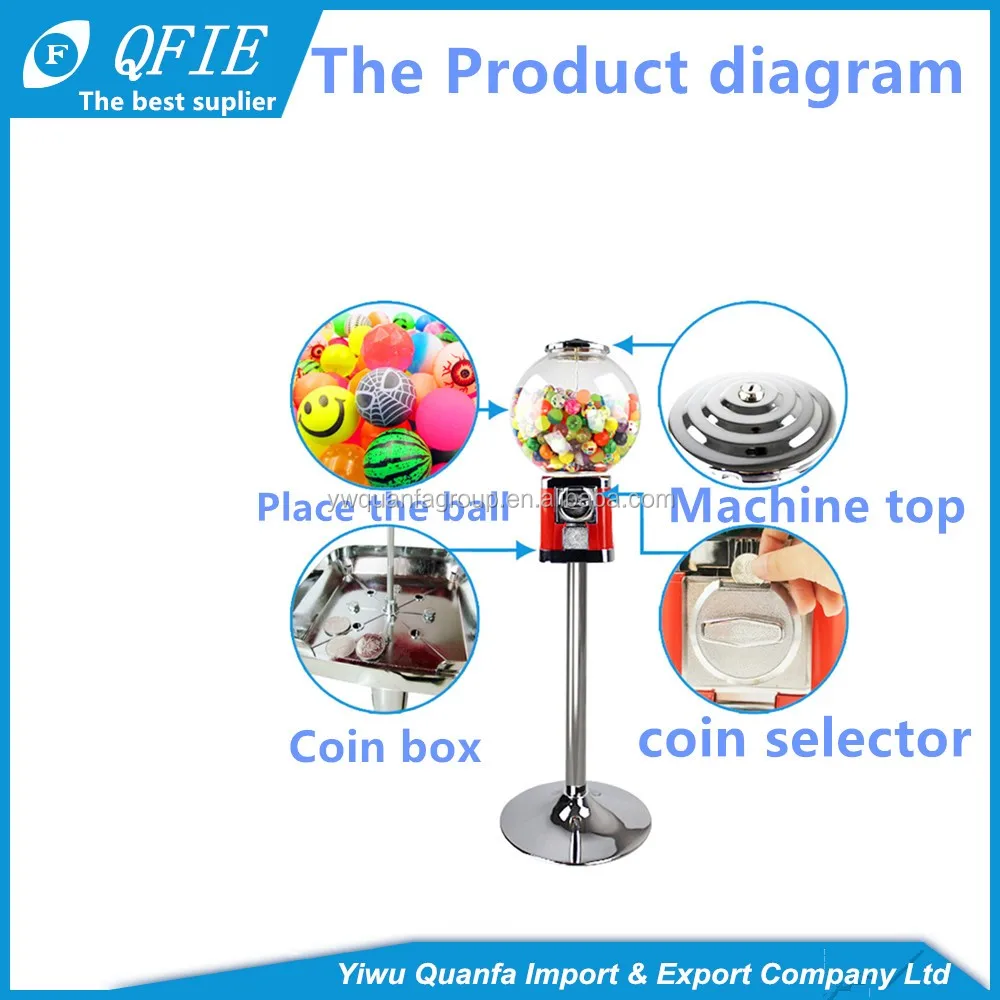 F QFIE
The best suplier
The Product diagram

Place the ball
ywquanfagroup.en.alibaba.com
Machine top
Coin box
coin selector

Yiwu Quanfa Import & Export Company Ltd